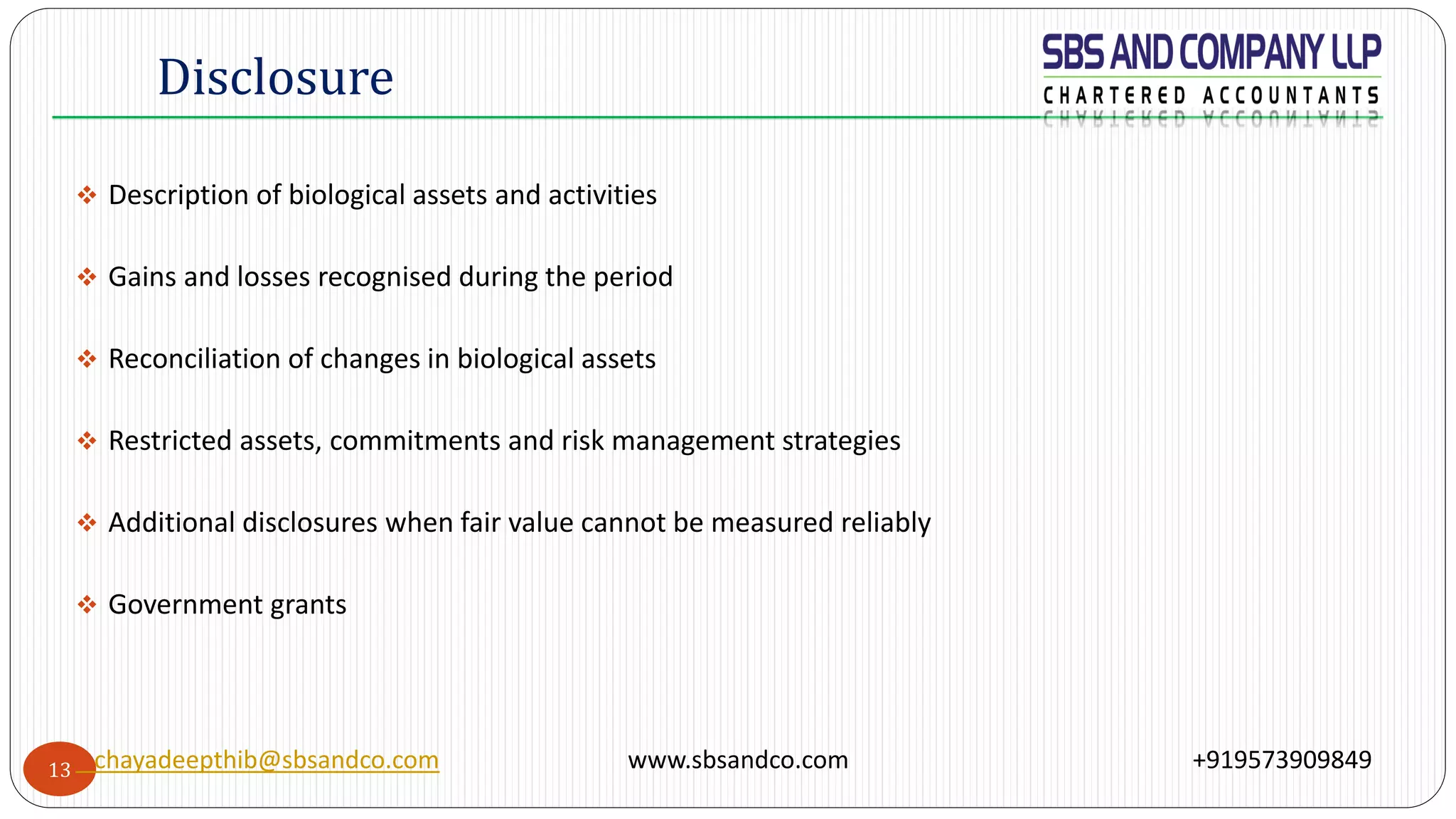 Disclosure

SBS AND COMPANY LLP
CHARTERED ACCOUNTANTS

❖ Description of biological assets and activities

❖ Gains and losses recognised during the period

❖ Reconciliation of changes in biological assets

❖ Restricted assets, commitments and risk management strategies

❖ Additional disclosures when fair value cannot be measured reliably

❖ Government grants

13

chayadeepthib@sbsandco.com

www.sbsandco.com

+919573909849